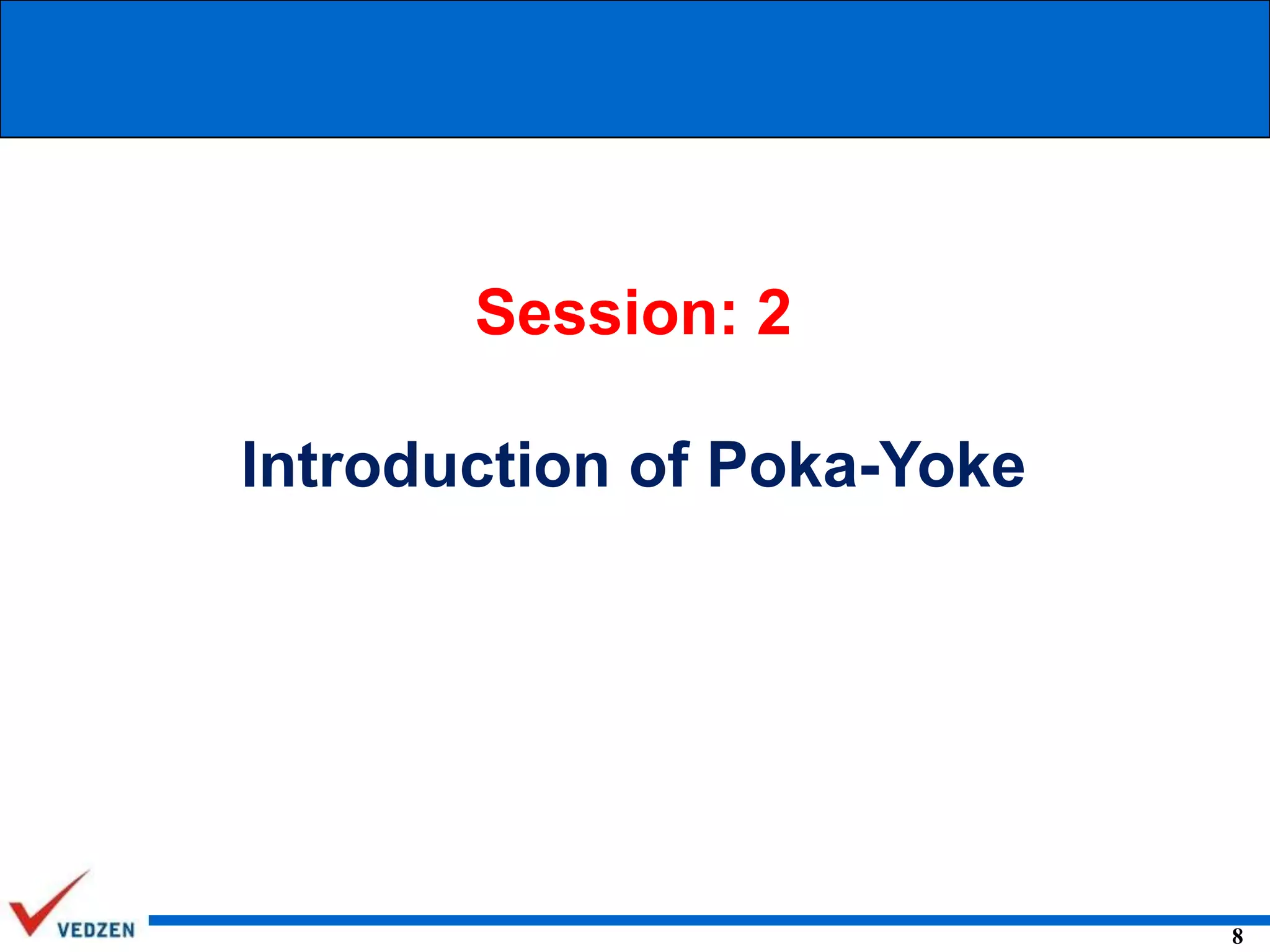 Session: 2

Introduction of Poka-Yoke

VEDZEN

8